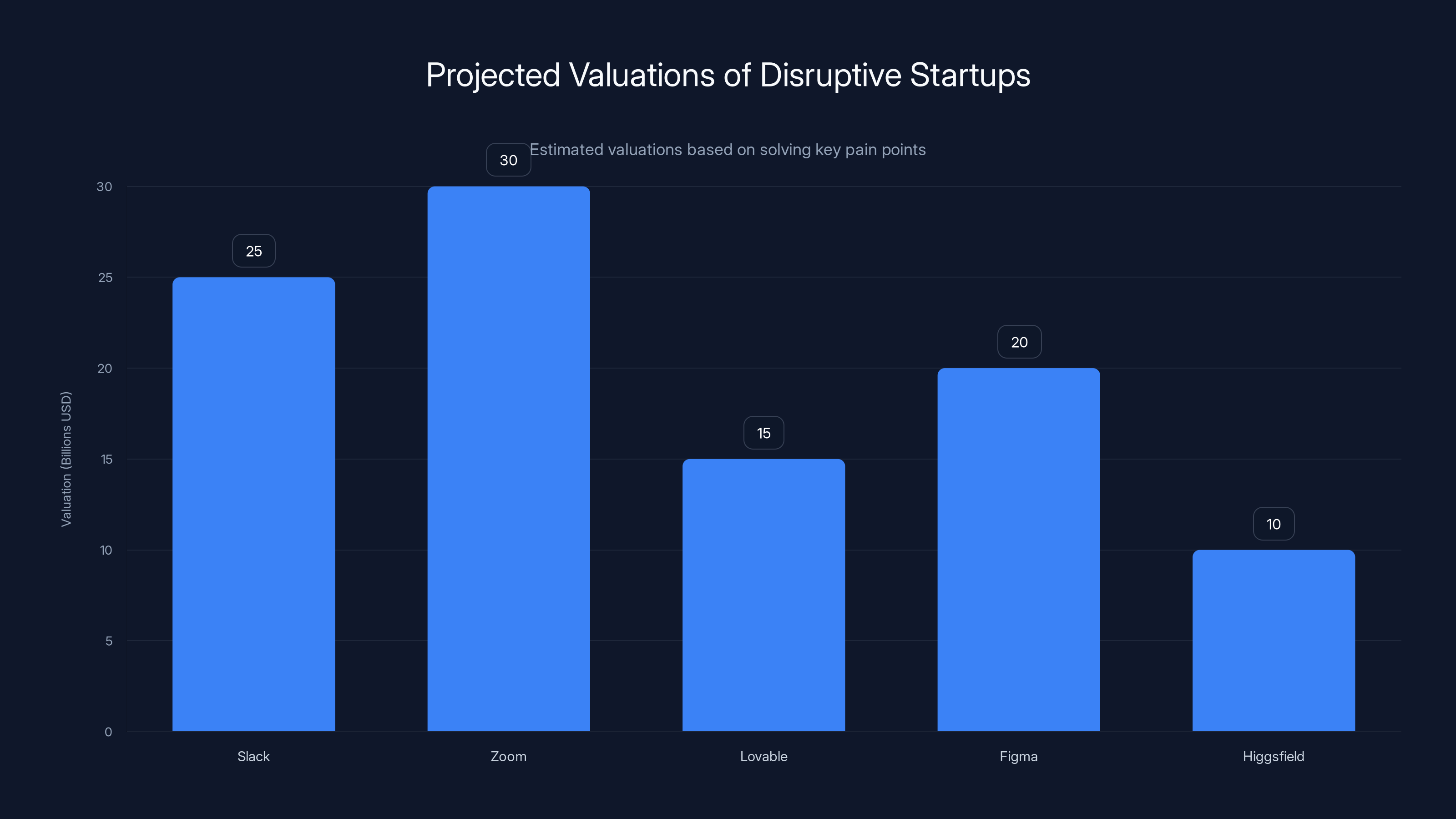 Projected Valuations of Disruptive Startups

Estimated valuations based on solving key pain points

Valuation (Billions USD)

30
25
20
15
10
5
0

25
30
15
20
10

Slack
Zoom
Lovable
Figma
Higgsfield